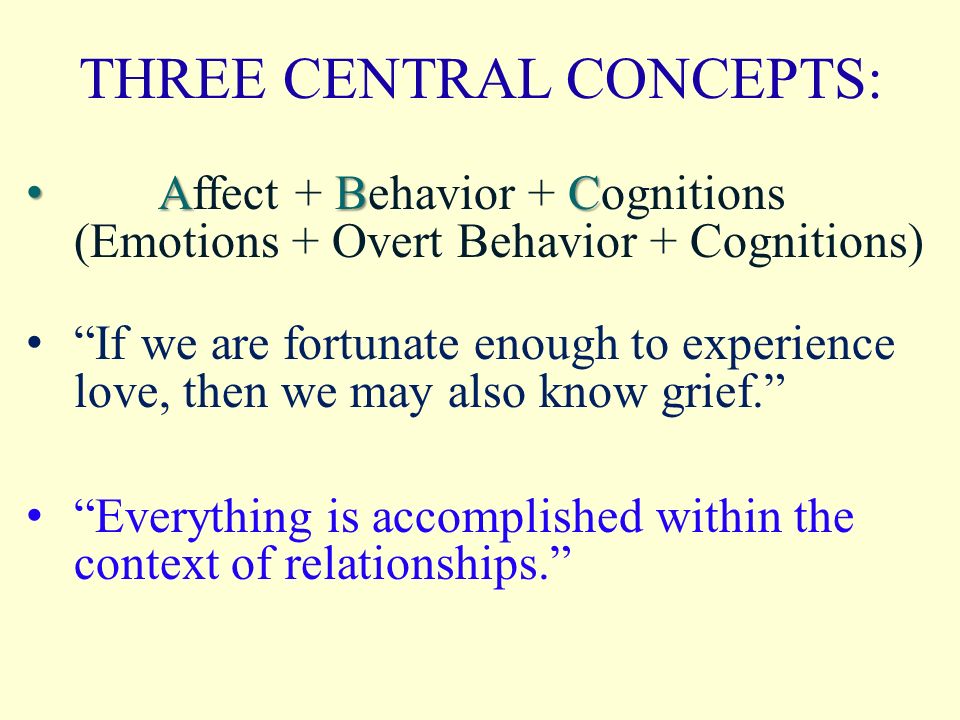 THREE CENTRAL CONCEPTS:

• Affect + Behavior + Cognitions (Emotions + Overt Behavior + Cognitions)

• “If we are fortunate enough to experience love, then we may also know grief.”

• “Everything is accomplished within the context of relationships.”